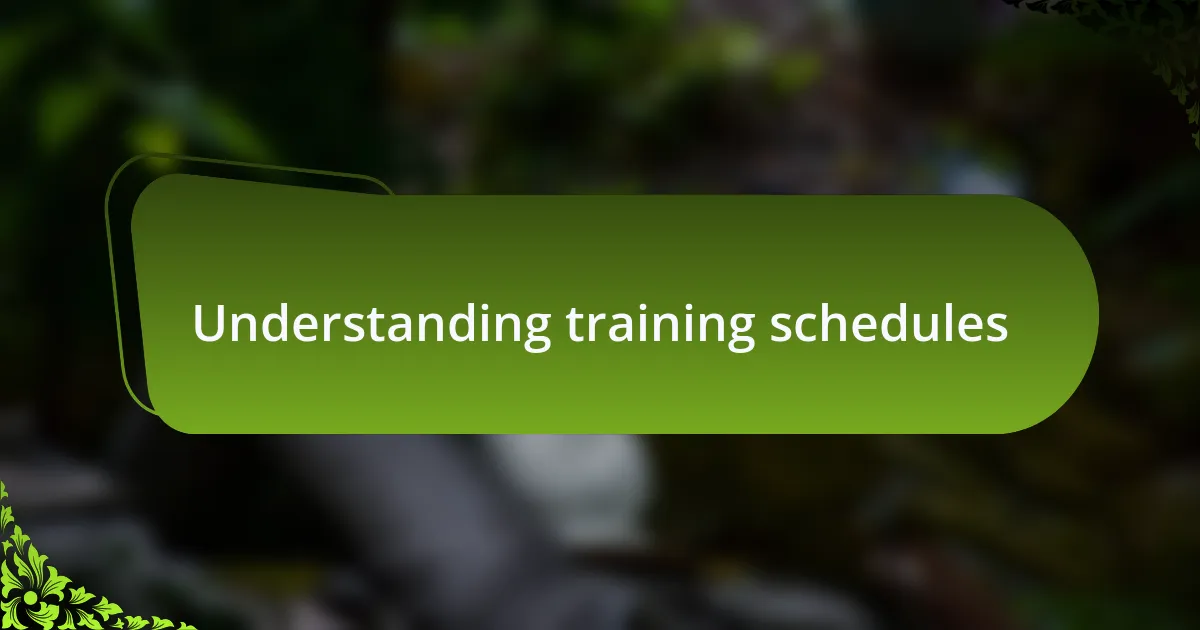 Understanding training schedules